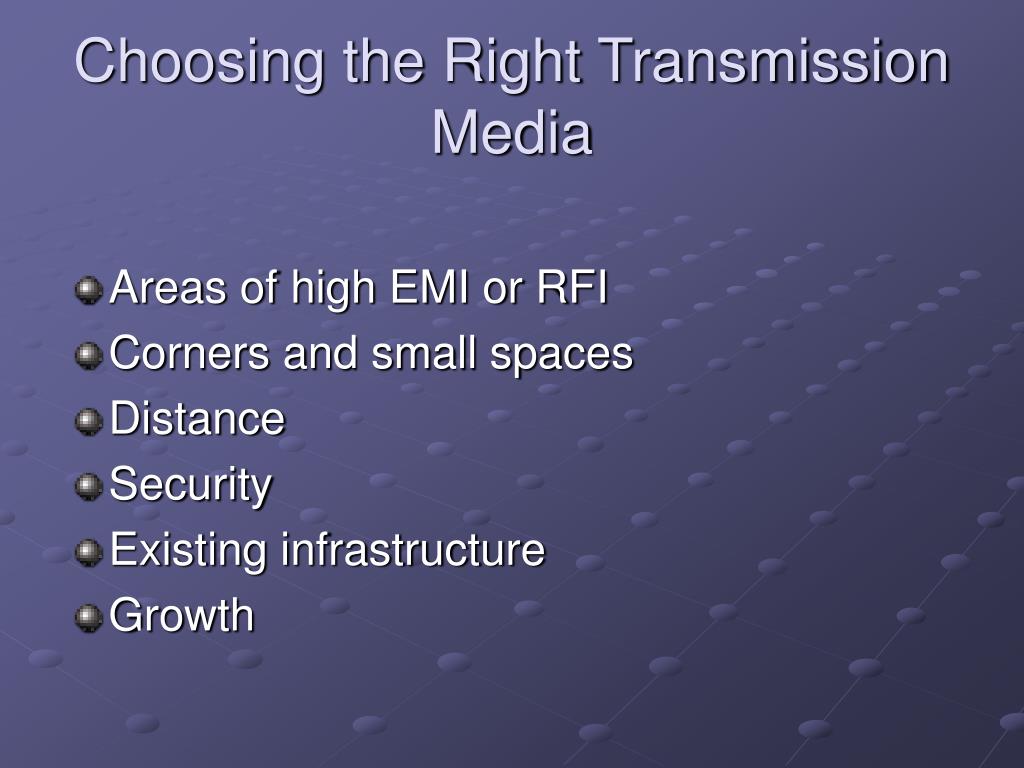 Choosing the Right Transmission Media

Areas of high EMI or RFI
Corners and small spaces
Distance
Security
Existing infrastructure
Growth